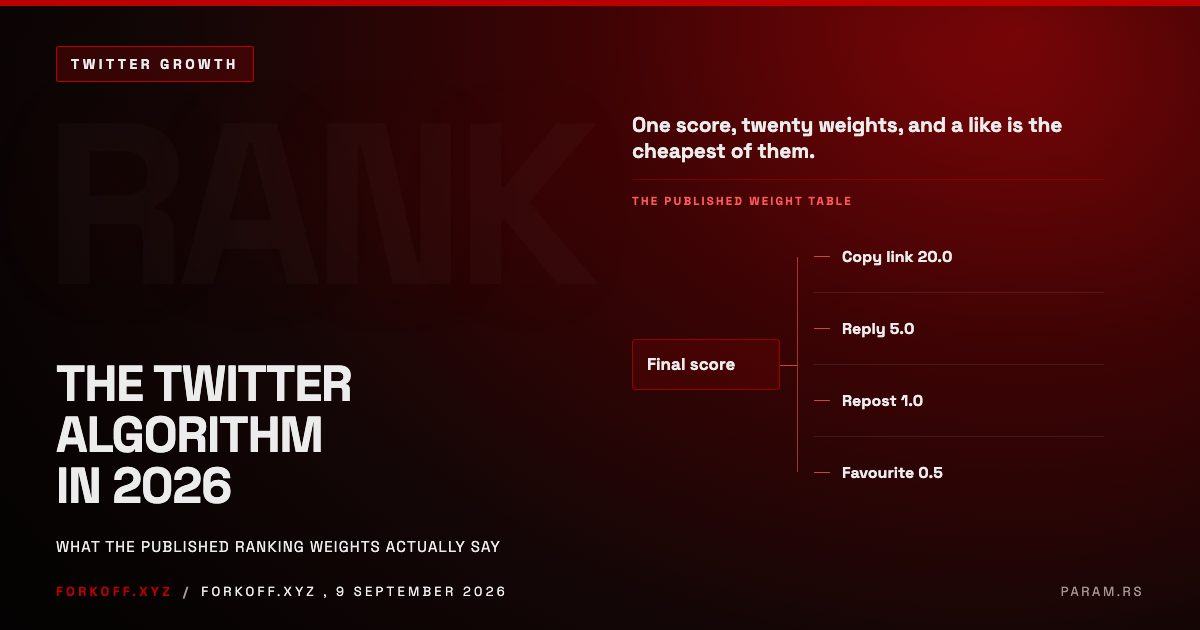 TWITTER GROWTH

RANK

THE TWITTER ALGORITHM IN 2026

WHAT THE PUBLISHED RANKING WEIGHTS ACTUALLY SAY

FORKOFF.XYZ / FORKOFF.XYZ , 9 SEPTEMBER 2026

One score, twenty weights, and a like is the cheapest of them.

THE PUBLISHED WEIGHT TABLE

Final score

Copy link 20.0

Reply 5.0

Repost 1.0

Favourite 0.5

PARAM.RS